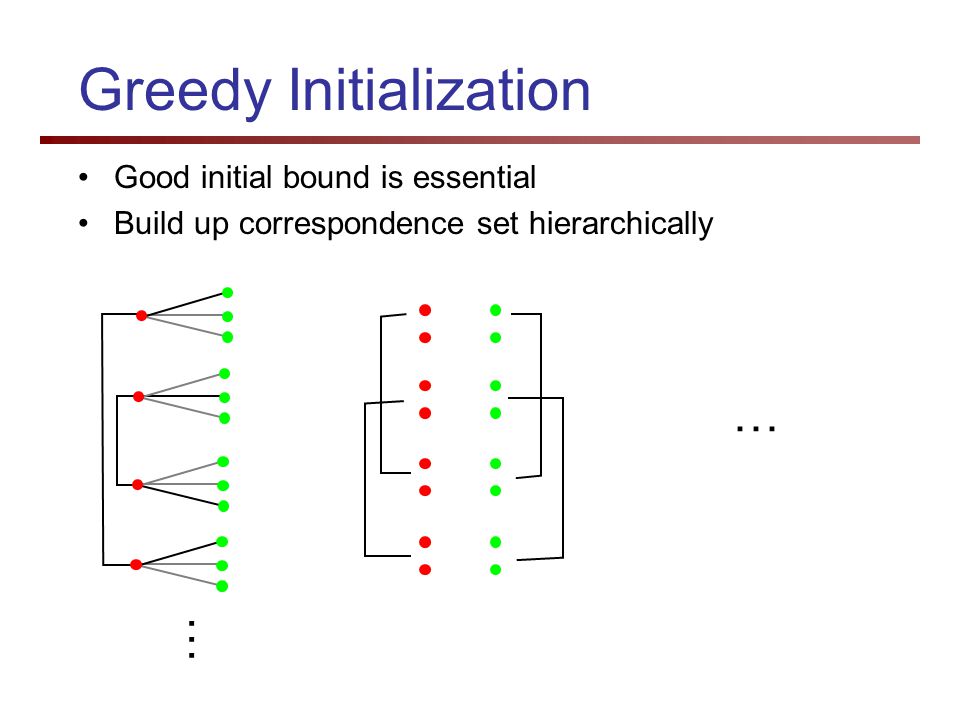 Greedy Initialization

• Good initial bound is essential
• Build up correspondence set hierarchically

…

⋮